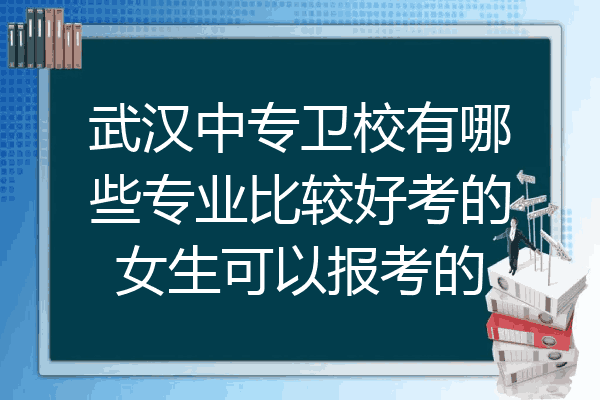 武汉中专卫校有哪些专业比较好考的女生可以报考的